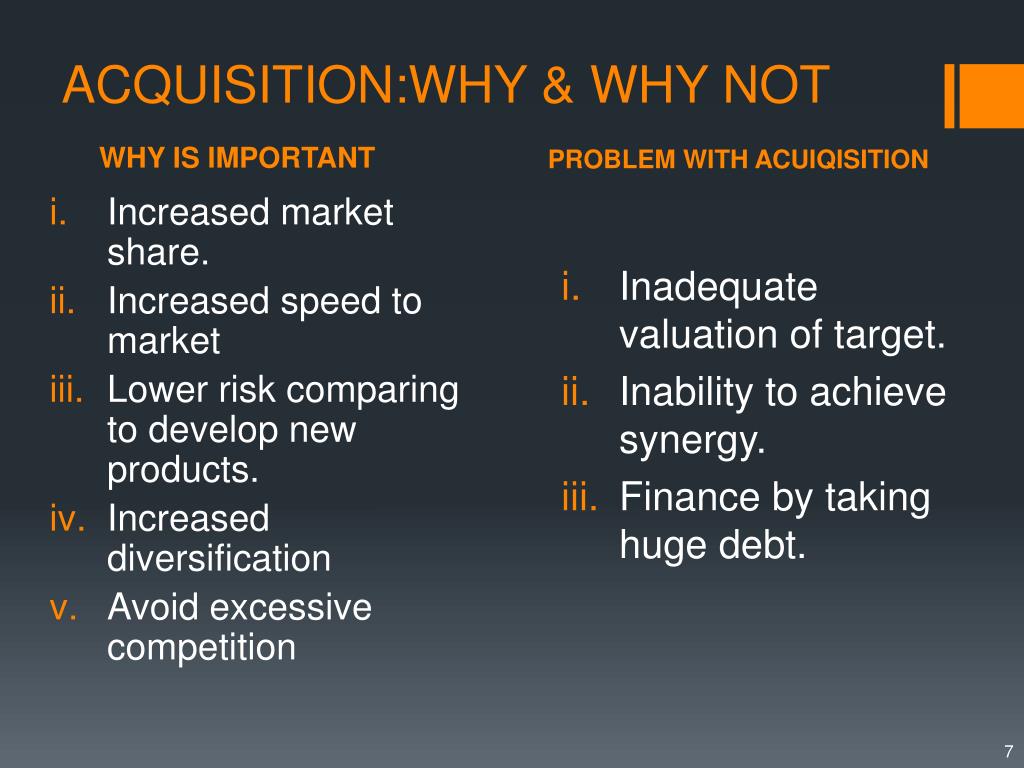 ACQUISITION:WHY & WHY NOT

WHY IS IMPORTANT

i. Increased market share.
ii. Increased speed to market
iii. Lower risk comparing to develop new products.
iv. Increased diversification
v. Avoid excessive competition

PROBLEM WITH ACUIQISITION

i. Inadequate valuation of target.
ii. Inability to achieve synergy.
iii. Finance by taking huge debt.

7